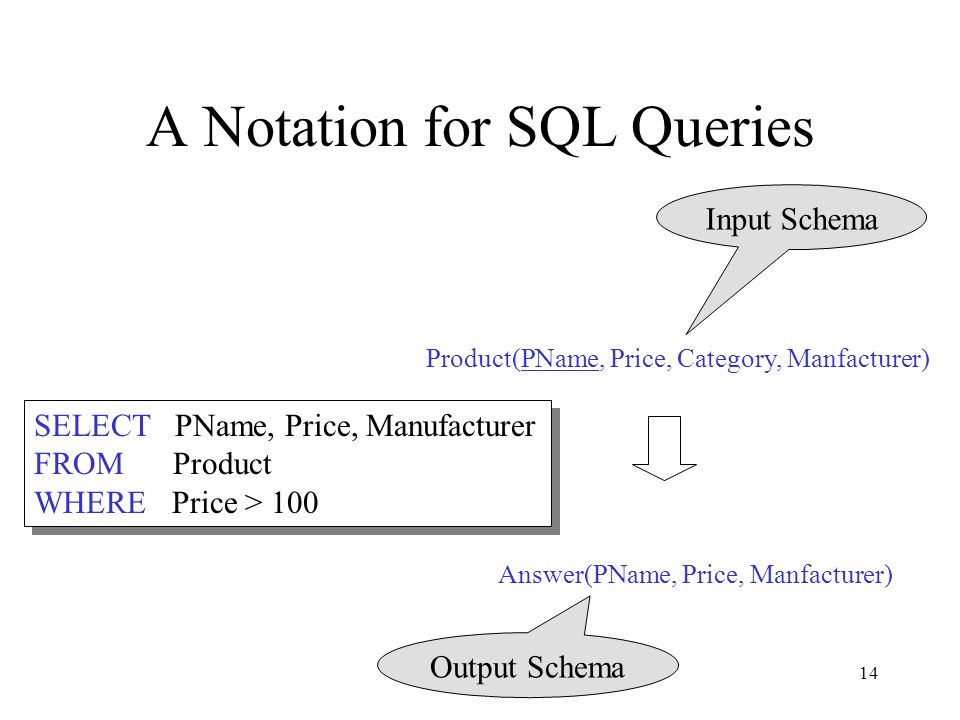 A Notation for SQL Queries

Input Schema

Product(PName, Price, Category, Manfacturer)

SELECT PName, Price, Manufacturer
FROM Product
WHERE Price > 100

Answer(PName, Price, Manfacturer)

Output Schema

14